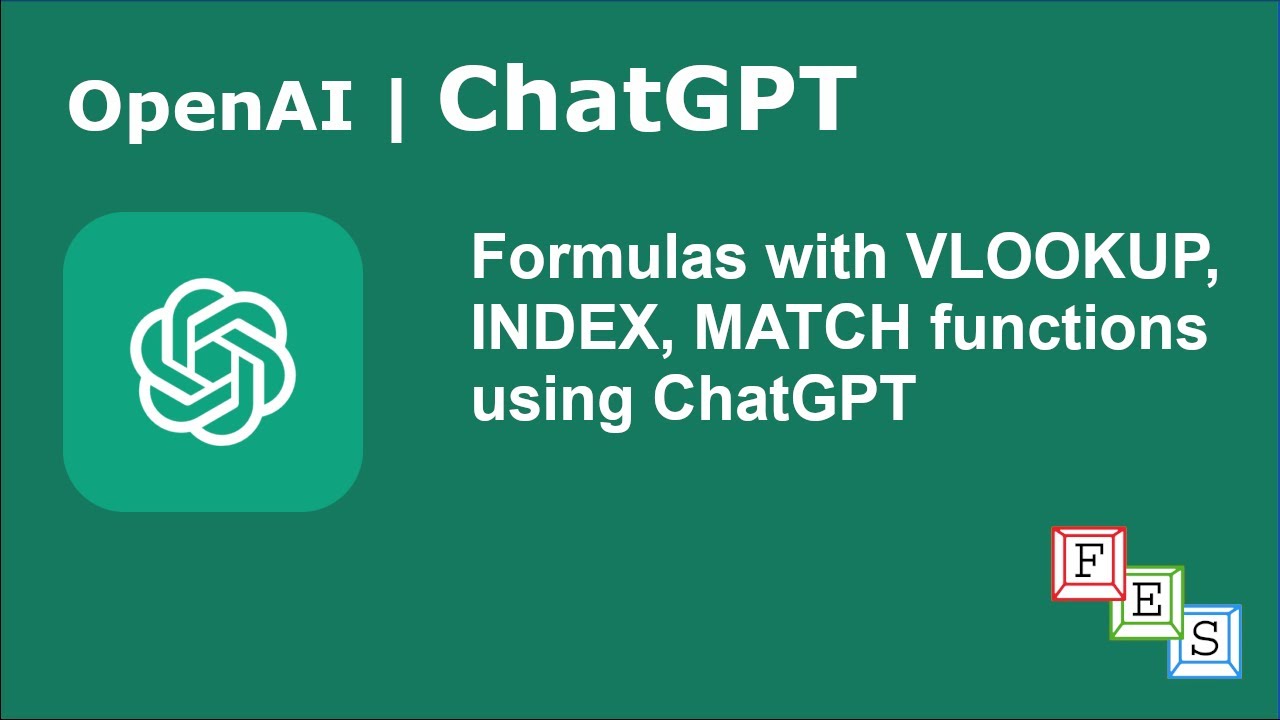 OpenAI | ChatGPT

Formulas with VLOOKUP, INDEX, MATCH functions using ChatGPT

F
E
S